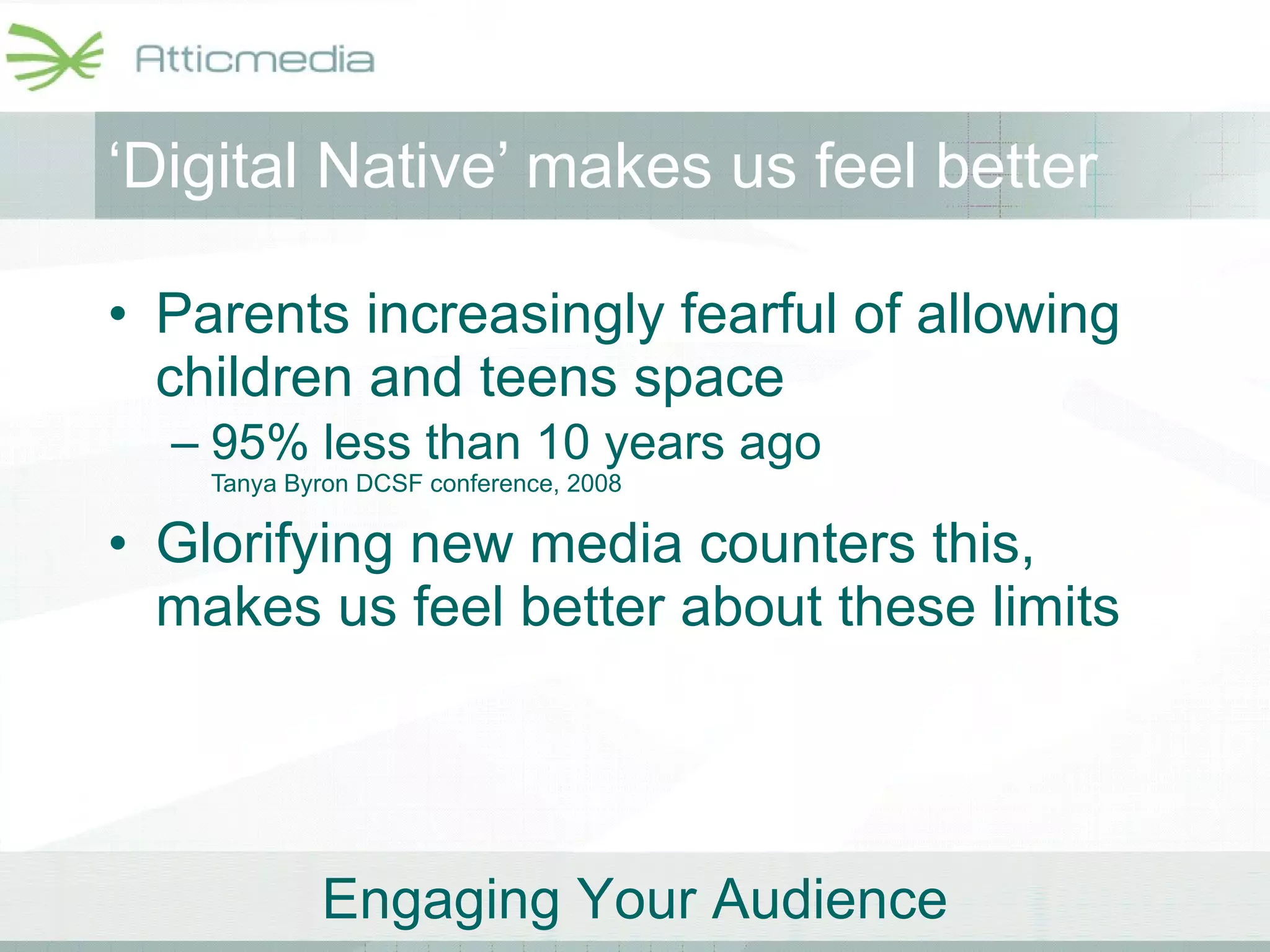 Atticmedia

‘Digital Native’ makes us feel better

• Parents increasingly fearful of allowing children and teens space
– 95% less than 10 years ago
Tanya Byron DCSF conference, 2008

• Glorifying new media counters this, makes us feel better about these limits

Engaging Your Audience